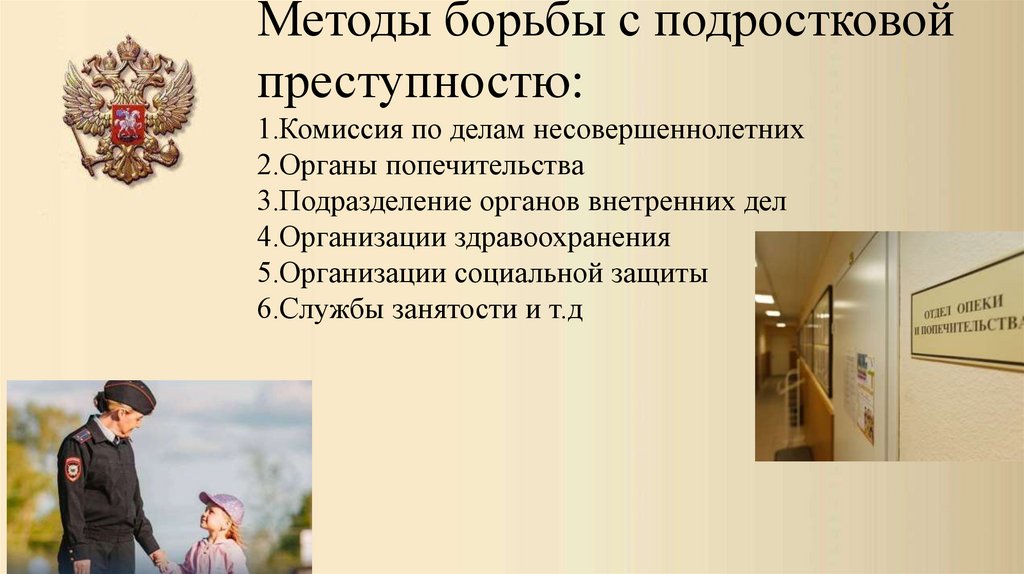 Методы борьбы с подростковой преступностю:
1.Комиссия по делам несовершеннолетних
2.Органы попечительства
3.Подразделение органов внетренних дел
4.Организации здравоохранения
5.Организации социальной защиты
6.Службы занятости и т.д

ОТДЕЛ ОПЕКИ И ПОПЕЧИТЕЛЬСТВА